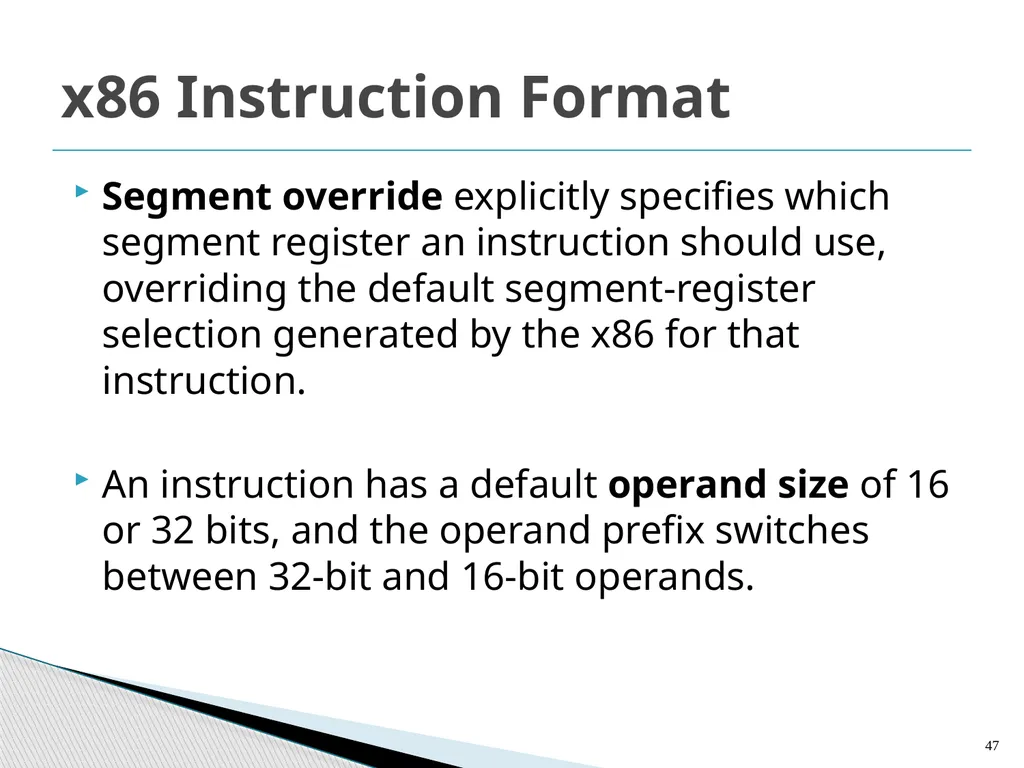 x86 Instruction Format

Segment override explicitly specifies which segment register an instruction should use, overriding the default segment-register selection generated by the x86 for that instruction.

An instruction has a default operand size of 16 or 32 bits, and the operand prefix switches between 32-bit and 16-bit operands.

47